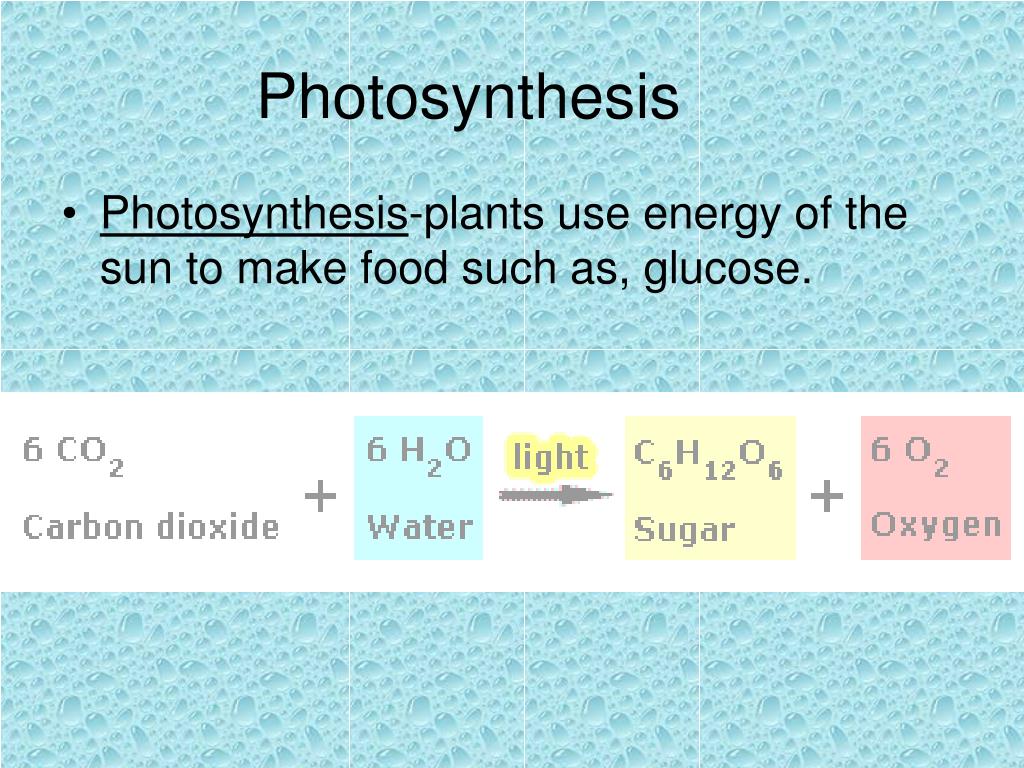 Photosynthesis

• Photosynthesis-plants use energy of the sun to make food such as, glucose.

$6\ CO_2$ Carbon dioxide + $6\ H_2O$ Water light $C_6H_{12}O_6$ Sugar + $6\ O_2$ Oxygen